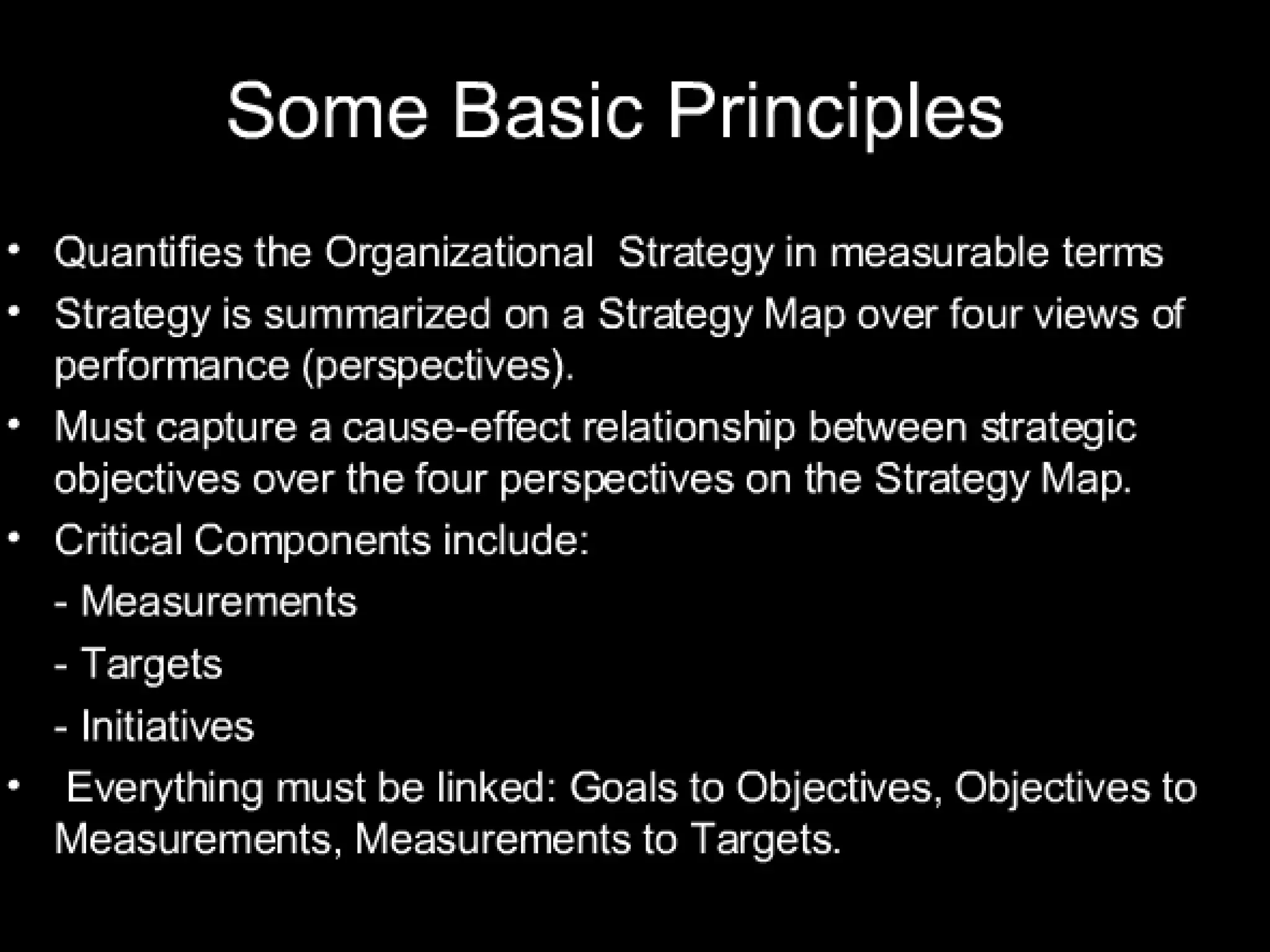 Some Basic Principles

• Quantifies the Organizational Strategy in measurable terms
• Strategy is summarized on a Strategy Map over four views of performance (perspectives).
• Must capture a cause-effect relationship between strategic objectives over the four perspectives on the Strategy Map.
• Critical Components include:
- Measurements
- Targets
- Initiatives
• Everything must be linked: Goals to Objectives, Objectives to Measurements, Measurements to Targets.